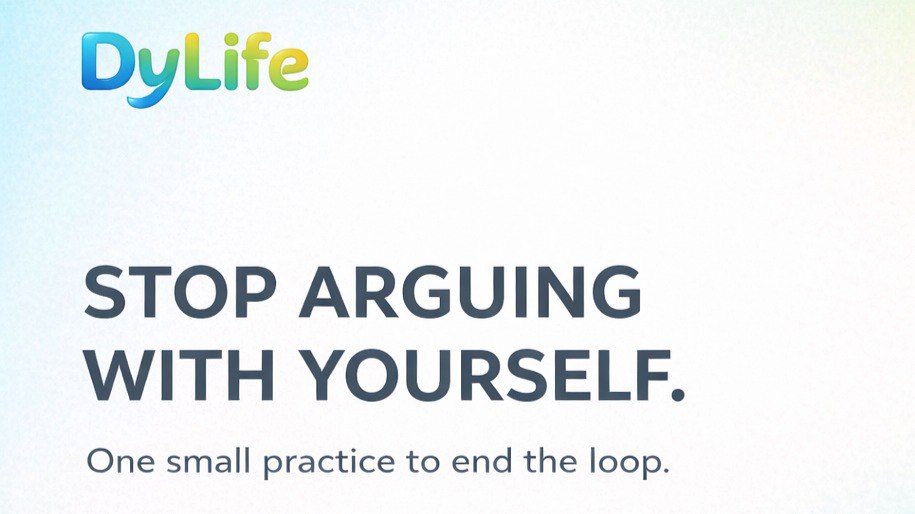 DyLife

STOP ARGUING WITH YOURSELF.

One small practice to end the loop.